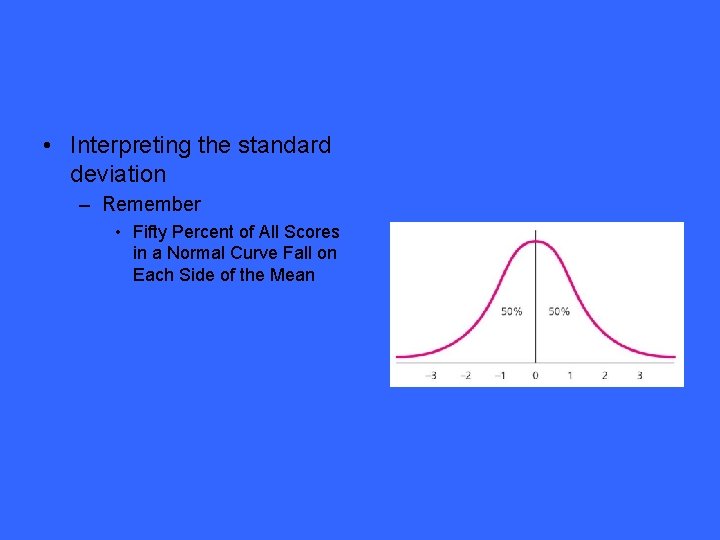 • Interpreting the standard deviation

– Remember

• Fifty Percent of All Scores in a Normal Curve Fall on Each Side of the Mean

50%
50%

−3
−2
−1
0
1
2
3